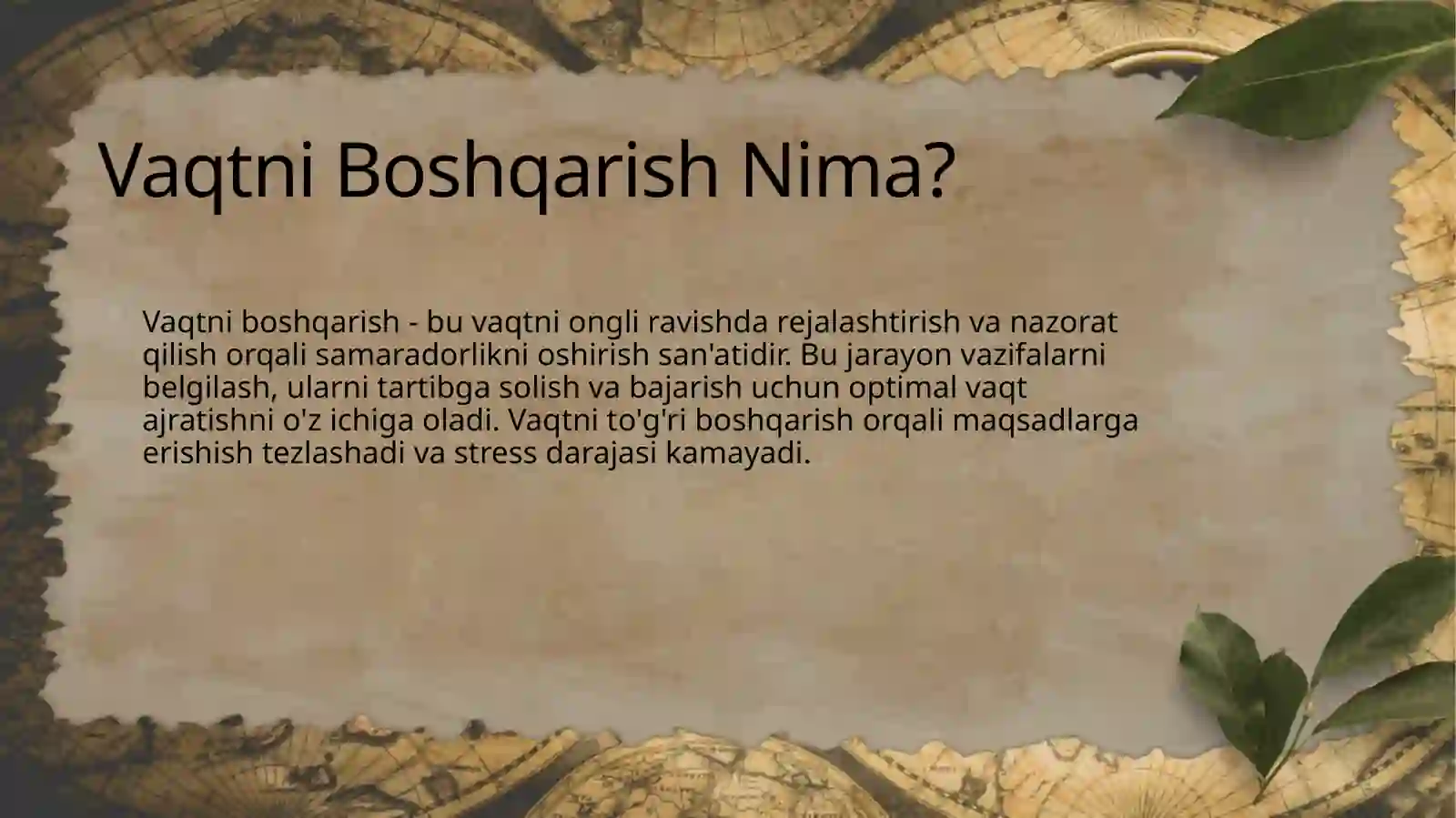 Vaqtni Boshqarish Nima?

Vaqtni boshqarish - bu vaqtni ongli ravishda rejalashtirish va nazorat qilish orqali samaradorlikni oshirish san'atidir. Bu jarayon vazifalarni belgilash, ularni tartibga solish va bajarish uchun optimal vaqt ajratishni o'z ichiga oladi. Vaqtni to'g'ri boshqarish orqali maqsadlarga erishish tezlashadi va stress darajasi kamayadi.